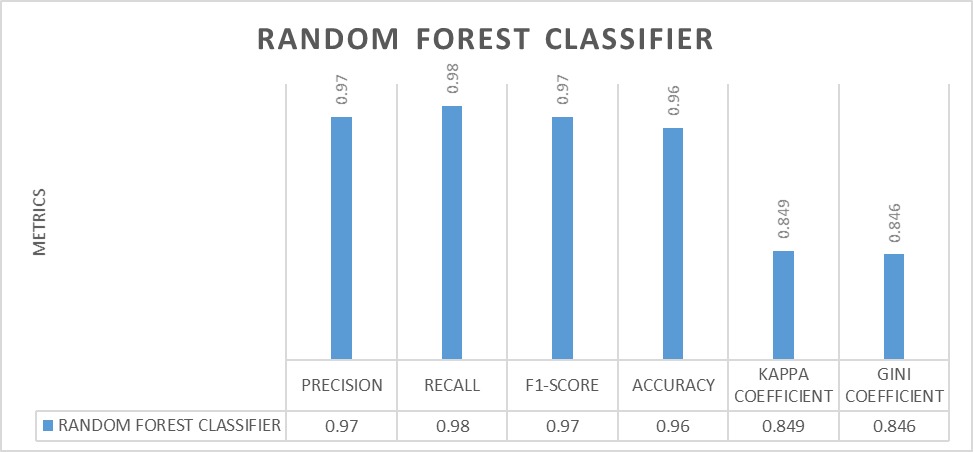 RANDOM FOREST CLASSIFIER

METRICS

0.97
0.98
0.97
0.96
0.849
0.846

| | PRECISION | RECALL | F1-SCORE | ACCURACY | KAPPA COEFFICIENT | GINI COEFFICIENT |
|---|---|---|---|---|---|---|
| RANDOM FOREST CLASSIFIER | 0.97 | 0.98 | 0.97 | 0.96 | 0.849 | 0.846 |